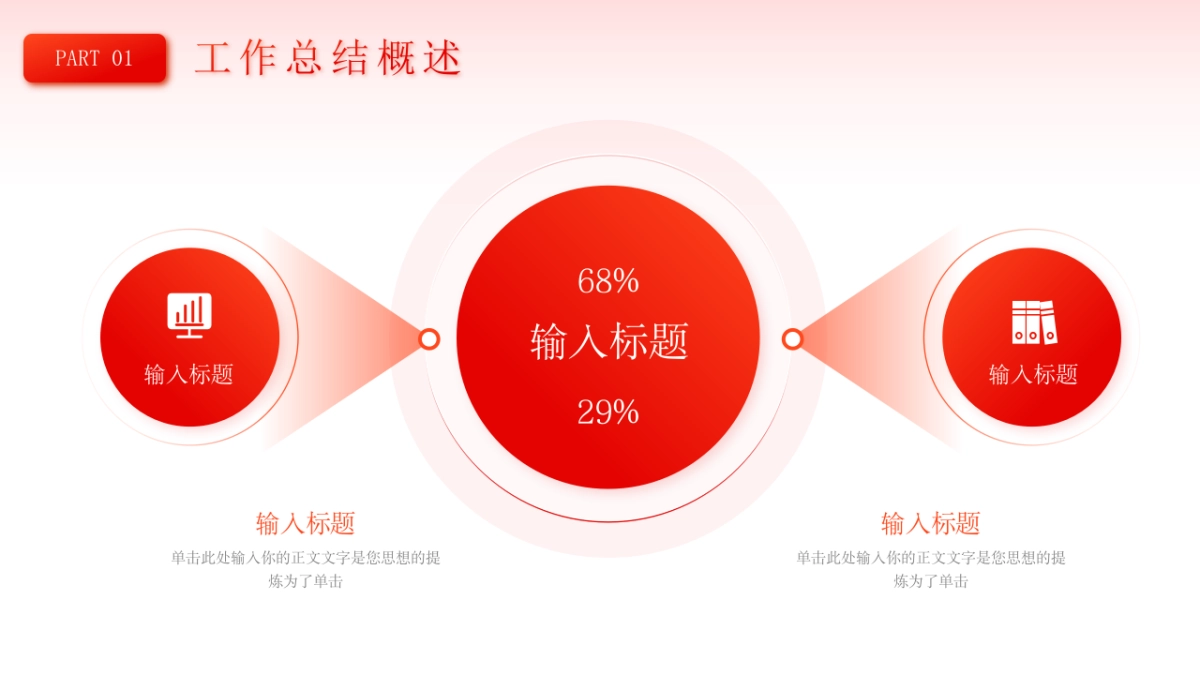 PART 01

工作总结概述

输入标题

68%

输入标题

29%

输入标题

输入标题

单击此处输入你的正文文字是您思想的提炼为了单击

输入标题

单击此处输入你的正文文字是您思想的提炼为了单击